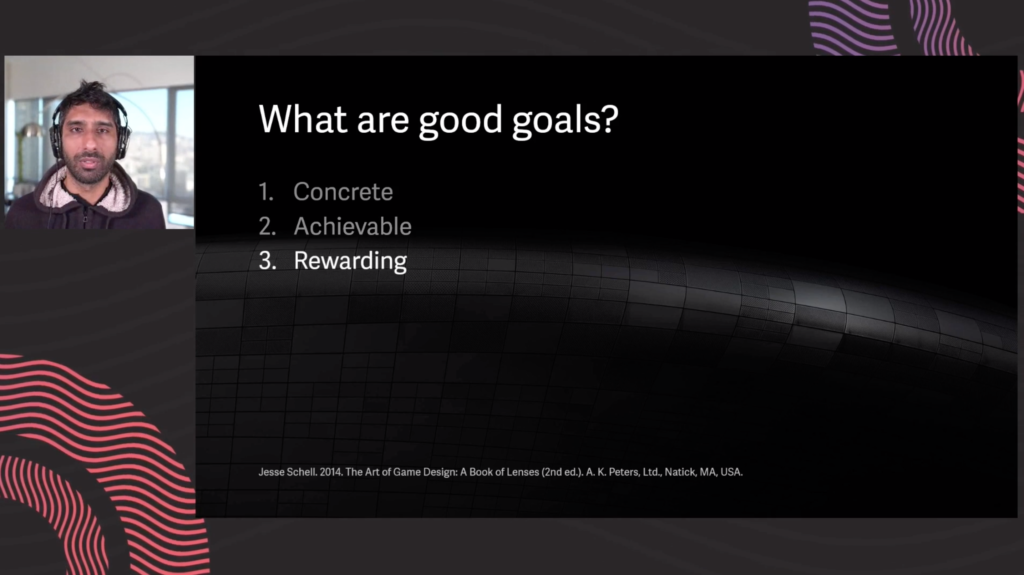 What are good goals?

1. Concrete
2. Achievable
3. Rewarding

Jesse Schell. 2014. The Art of Game Design: A Book of Lenses (2nd ed.). A. K. Peters, Ltd., Natick, MA, USA.